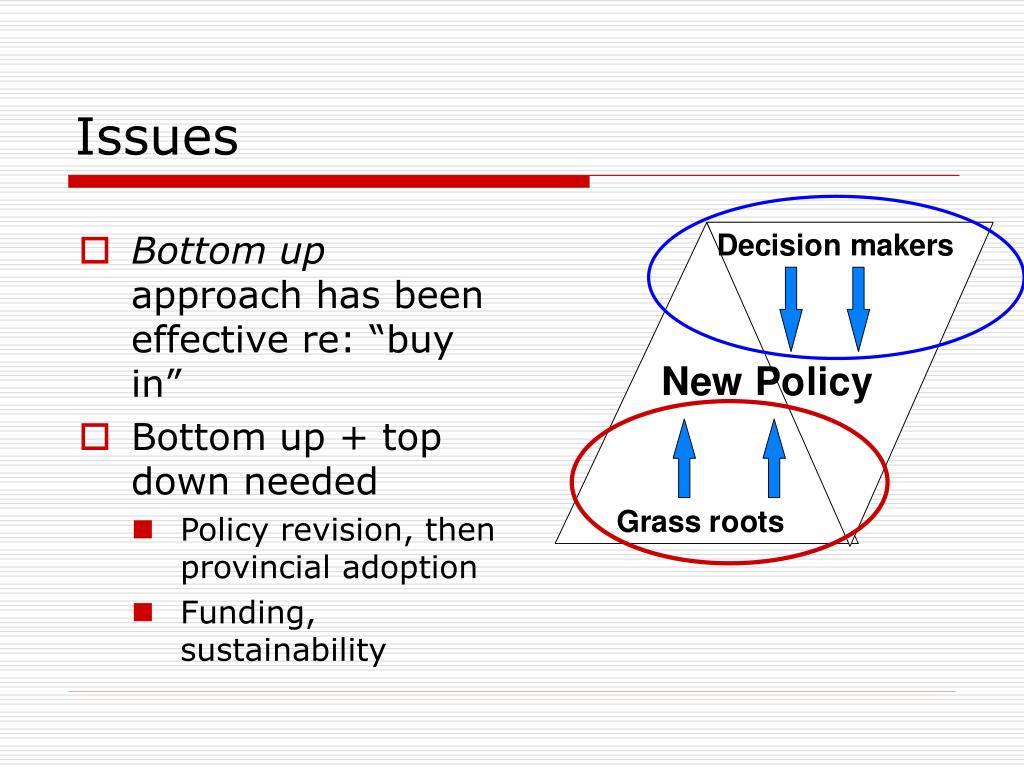 Issues

Bottom up approach has been effective re: “buy in”

Bottom up + top down needed

Policy revision, then provincial adoption

Funding, sustainability

Decision makers

New Policy

Grass roots